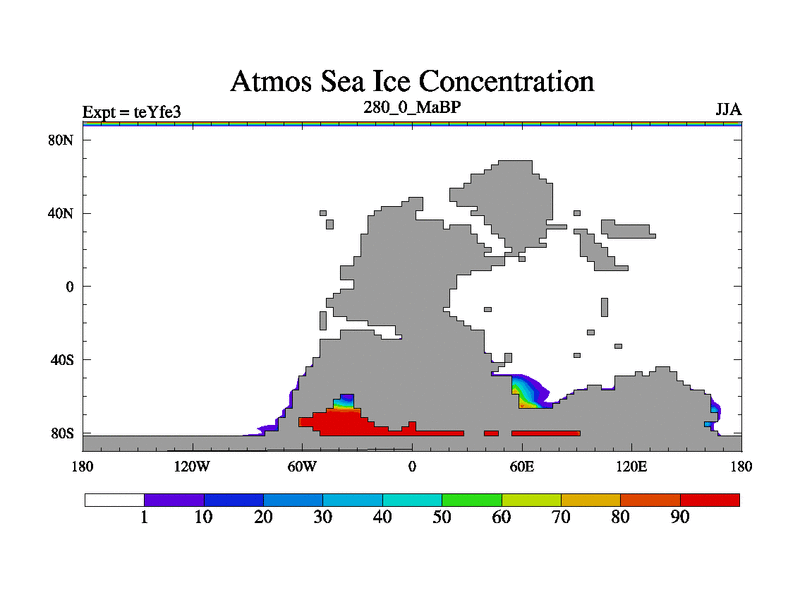 Atmos Sea Ice Concentration

Expt = teYfe3

280_0_MaBP

JJA

80N

40N

0

40S

80S

180

120W

60W

0

60E

120E

180

1

10

20

30

40

50

60

70

80

90